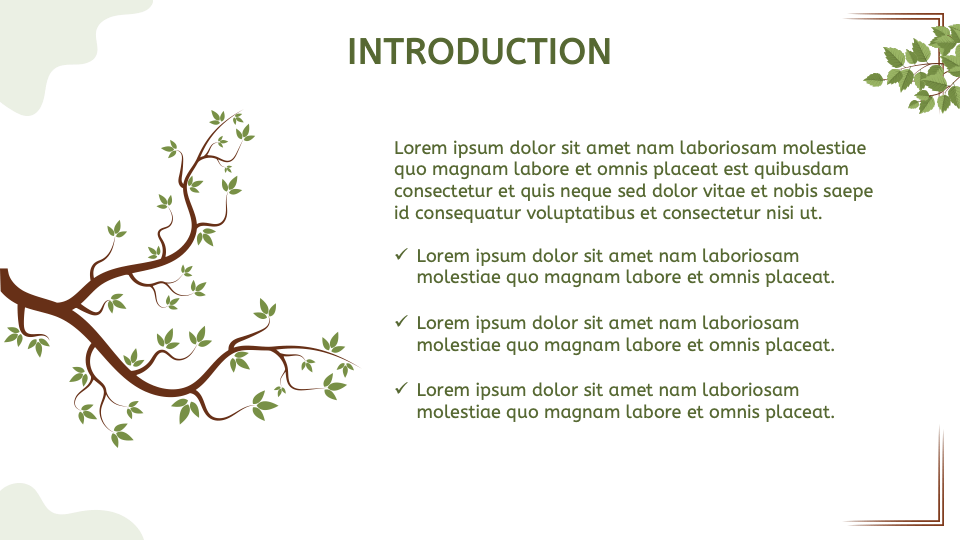 INTRODUCTION

Lorem ipsum dolor sit amet nam laboriosam molestiae quo magnam labore et omnis placeat est quibusdam consectetur et quis neque sed dolor vitae et nobis saepe id consequatur voluptatibus et consectetur nisi ut.

✓ Lorem ipsum dolor sit amet nam laboriosam molestiae quo magnam labore et omnis placeat.

✓ Lorem ipsum dolor sit amet nam laboriosam molestiae quo magnam labore et omnis placeat.

✓ Lorem ipsum dolor sit amet nam laboriosam molestiae quo magnam labore et omnis placeat.